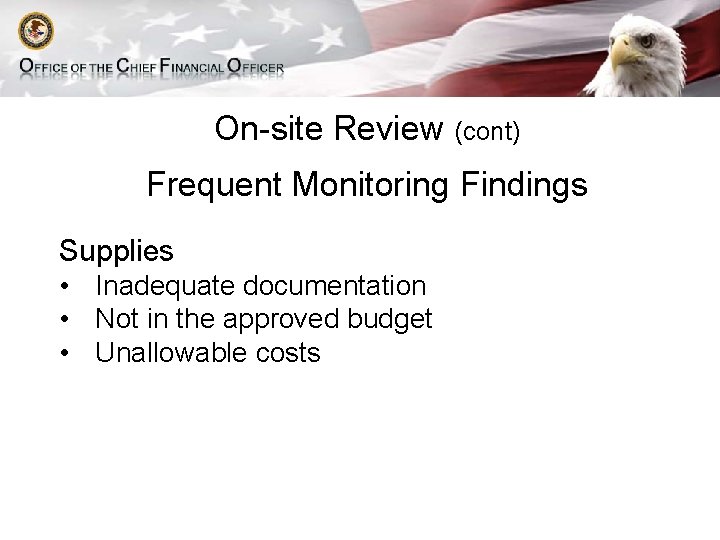 OFFICE OF THE CHIEF FINANCIAL OFFICER

On-site Review (cont)

Frequent Monitoring Findings

Supplies
• Inadequate documentation
• Not in the approved budget
• Unallowable costs